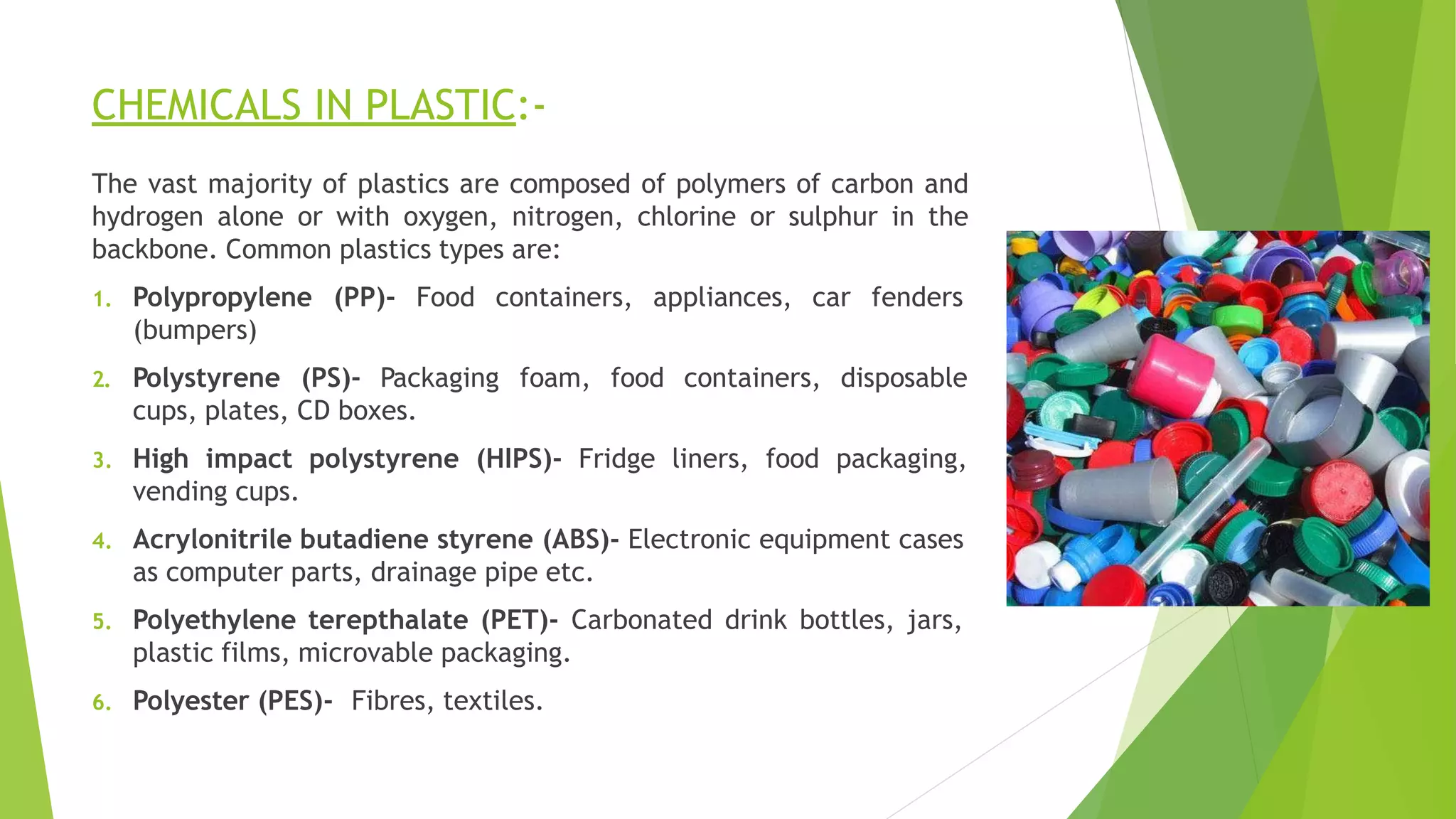 CHEMICALS IN PLASTIC:-

The vast majority of plastics are composed of polymers of carbon and hydrogen alone or with oxygen, nitrogen, chlorine or sulphur in the backbone. Common plastics types are:

1. Polypropylene (PP)- Food containers, appliances, car fenders (bumpers)

2. Polystyrene (PS)- Packaging foam, food containers, disposable cups, plates, CD boxes.

3. High impact polystyrene (HIPS)- Fridge liners, food packaging, vending cups.

4. Acrylonitrile butadiene styrene (ABS)- Electronic equipment cases as computer parts, drainage pipe etc.

5. Polyethylene terepthalate (PET)- Carbonated drink bottles, jars, plastic films, microvable packaging.

6. Polyester (PES)- Fibres, textiles.